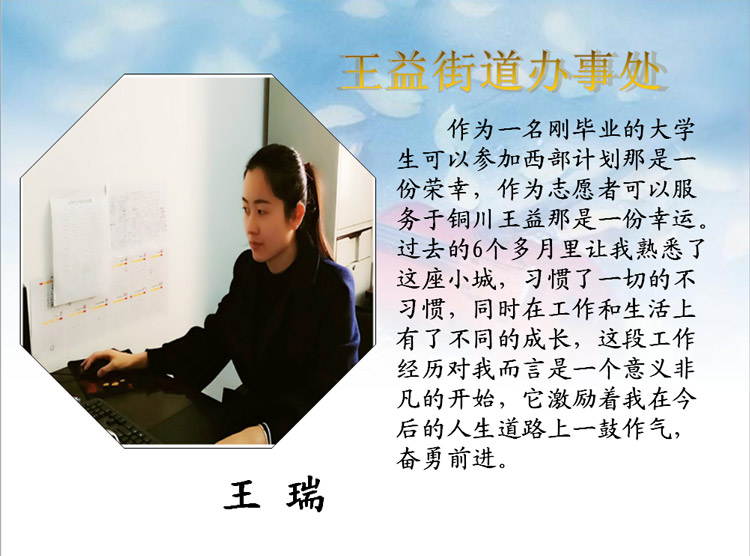 王益街道办事处

作为一名刚毕业的大学生可以参加西部计划那是一份荣幸，作为志愿者可以服务于铜川王益那是一份幸运。过去的6个多月里让我熟悉了这座小城，习惯了一切的不习惯，同时在工作和生活上有了不同的成长，这段工作经历对我而言是一个意义非凡的开始，它激励着我在今后的人生道路上一鼓作气，奋勇前进。

王 瑞